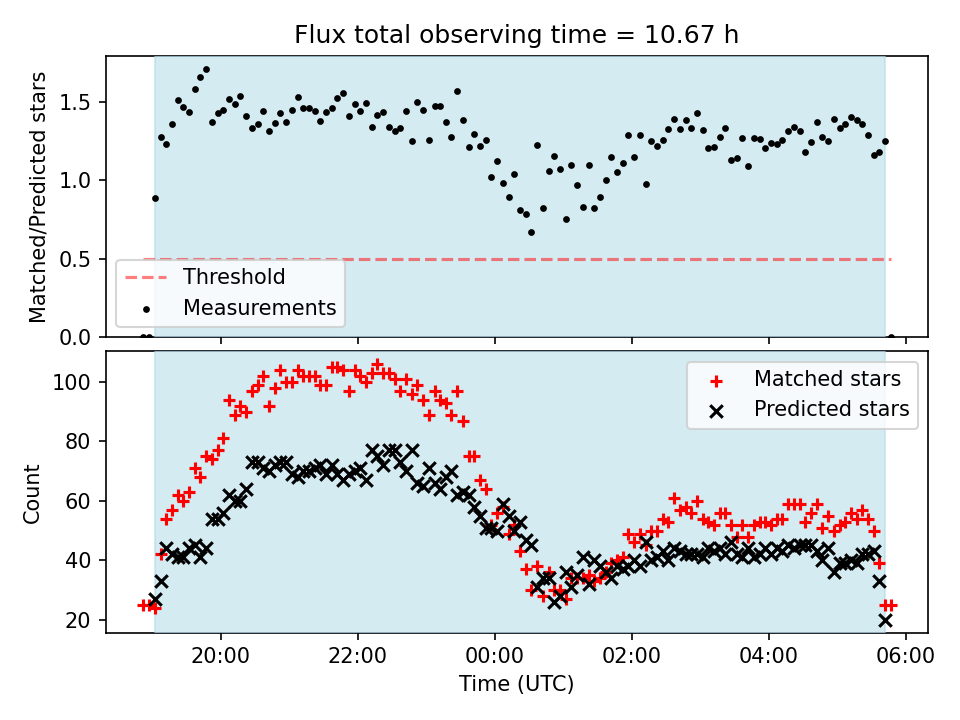 Flux total observing time = 10.67 h

Matched/Predicted stars

1.5
1.0
0.5
0.0

Threshold
Measurements

Count

100
80
60
40
20

Matched stars
Predicted stars

20:00
22:00
00:00
02:00
04:00
06:00

Time (UTC)